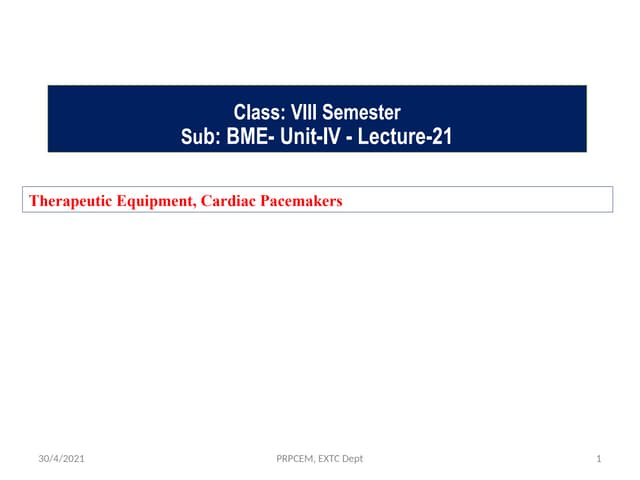 Class: VIII Semester
Sub: BME- Unit-IV - Lecture-21

Therapeutic Equipment, Cardiac Pacemakers

30/4/2021 PRPCEM, EXTC Dept 1